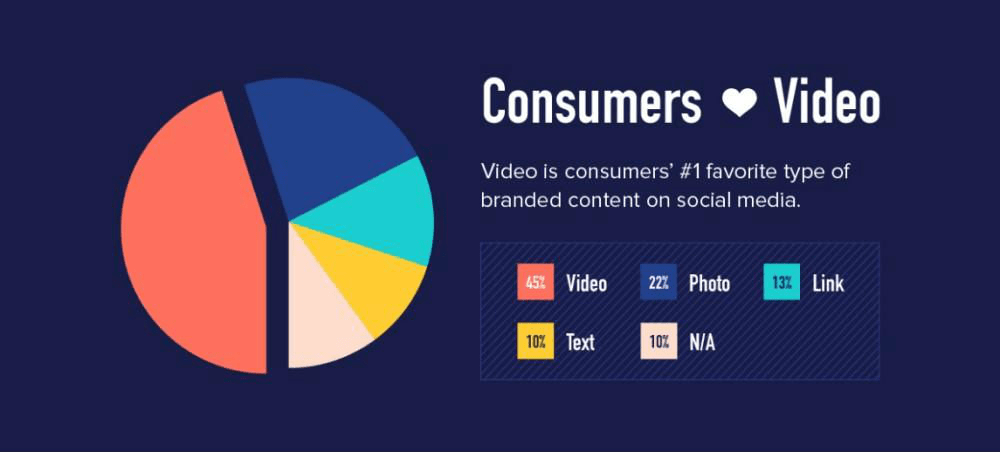 Consumers ❤ Video

Video is consumers' #1 favorite type of branded content on social media.

45% Video
22% Photo
13% Link
10% Text
10% N/A